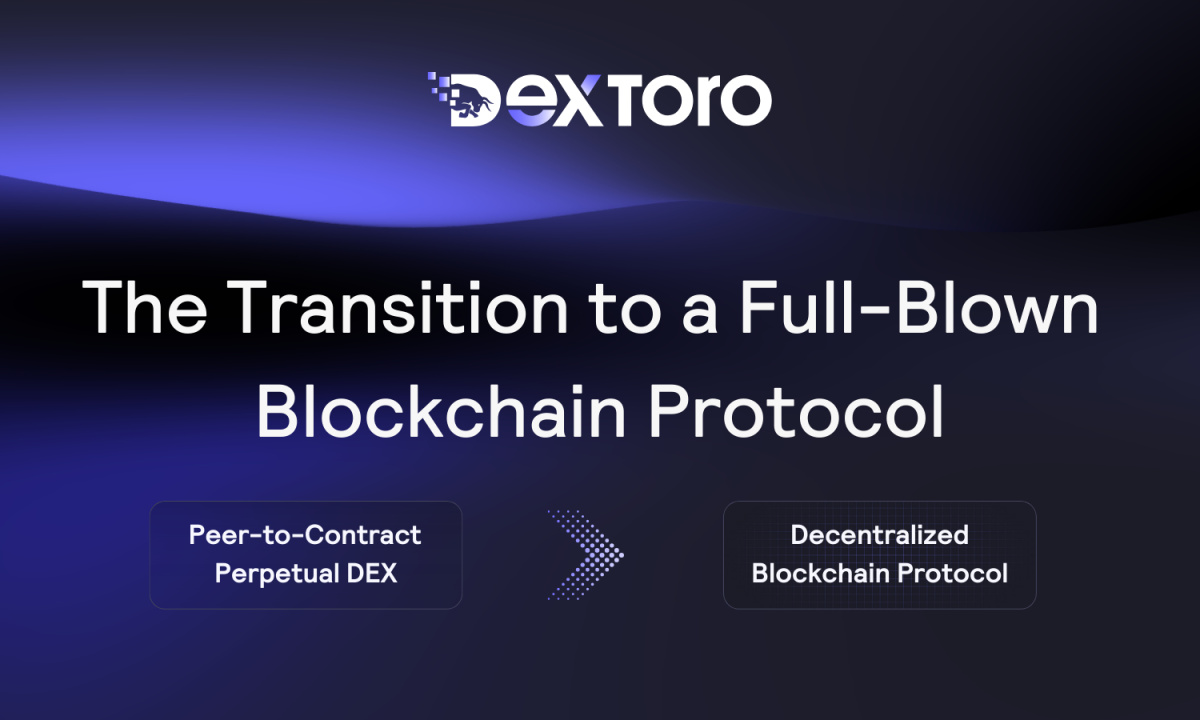 DEXTORO

The Transition to a Full-Blown Blockchain Protocol

Peer-to-Contract Perpetual DEX

Decentralized Blockchain Protocol